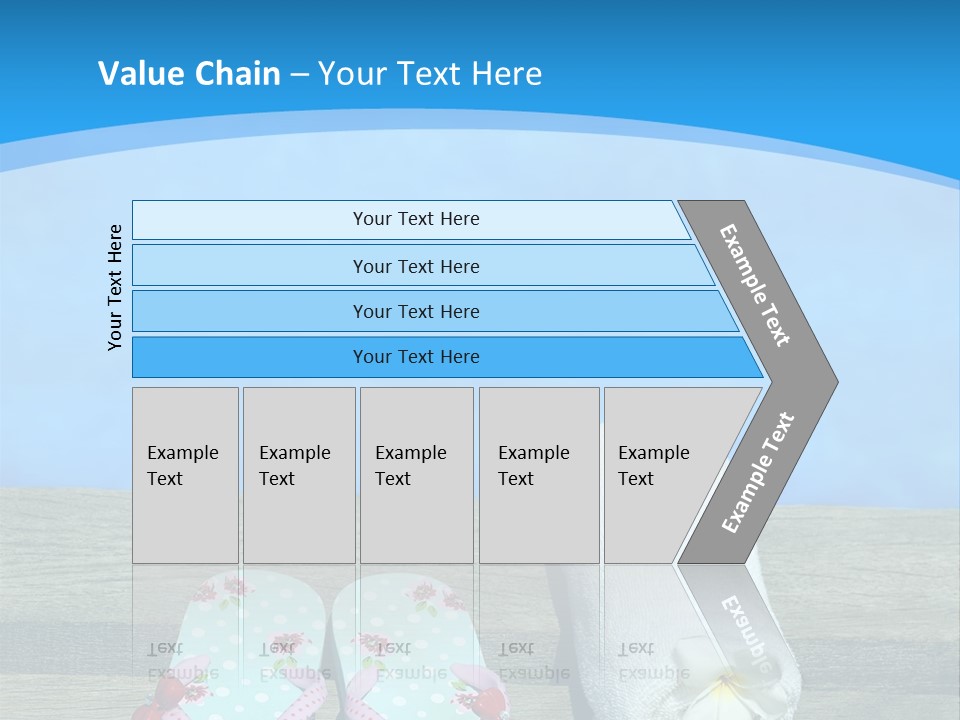 Value Chain – Your Text Here

Your Text Here

Your Text Here

Your Text Here

Your Text Here

Your Text Here

Example Text

Example Text

Example Text

Example Text

Example Text

Example Text

Example Text